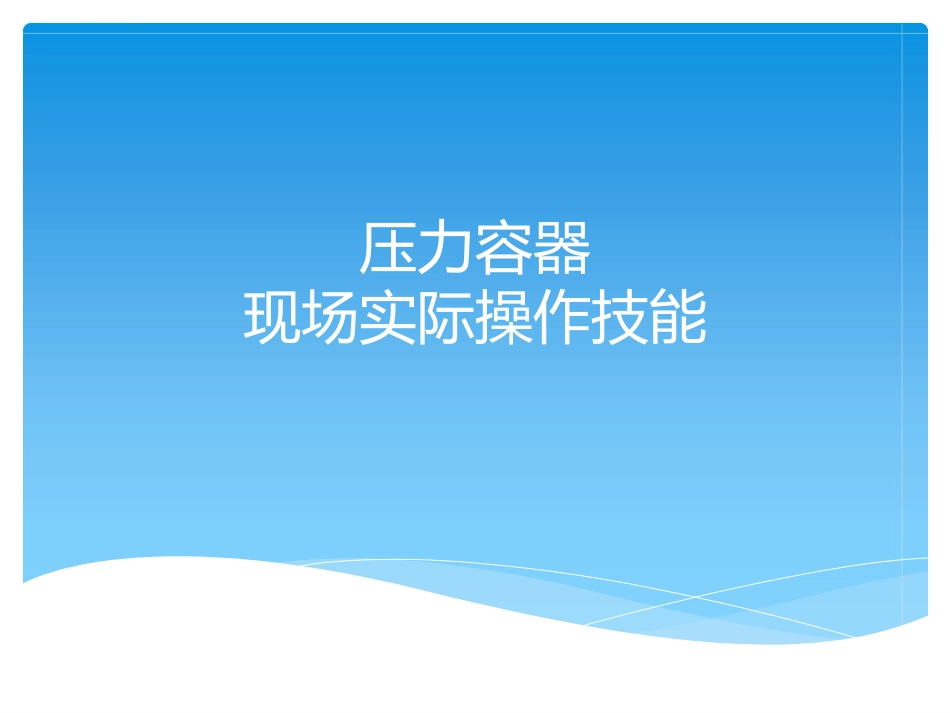 压力容器
现场实际操作技能